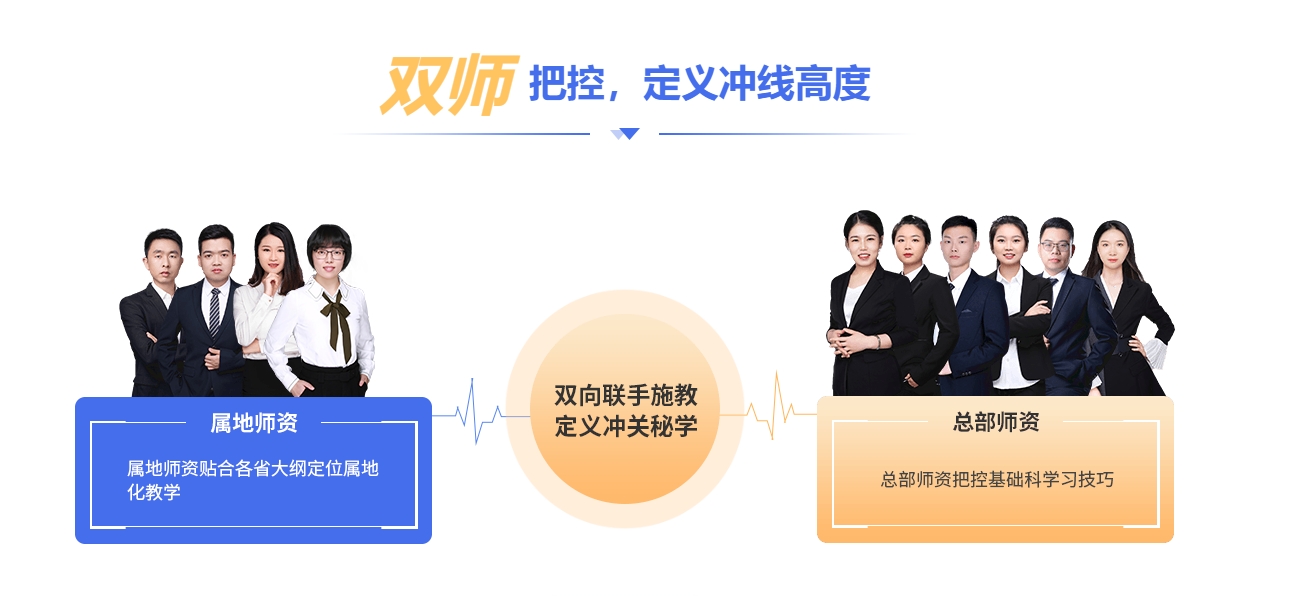 双师 把控，定义冲线高度

属地师资

属地师资贴合各省大纲定位属地化教学

双向联手施教
定义冲关秘学

总部师资

总部师资把控基础科学习技巧